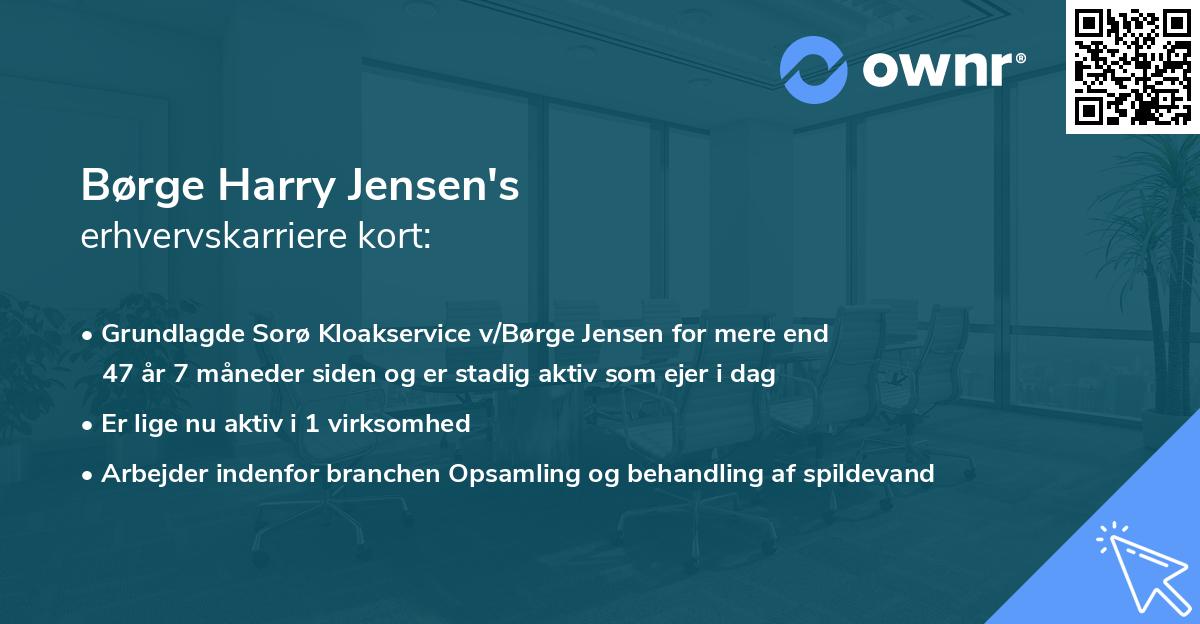 ownr®

Børge Harry Jensen's
erhvervskarriere kort:

• Grundlagde Sorø Kloakservice v/Børge Jensen for mere end 47 år 7 måneder siden og er stadig aktiv som ejer i dag

• Er lige nu aktiv i 1 virksomhed

• Arbejder indenfor branchen Opsamling og behandling af spildevand